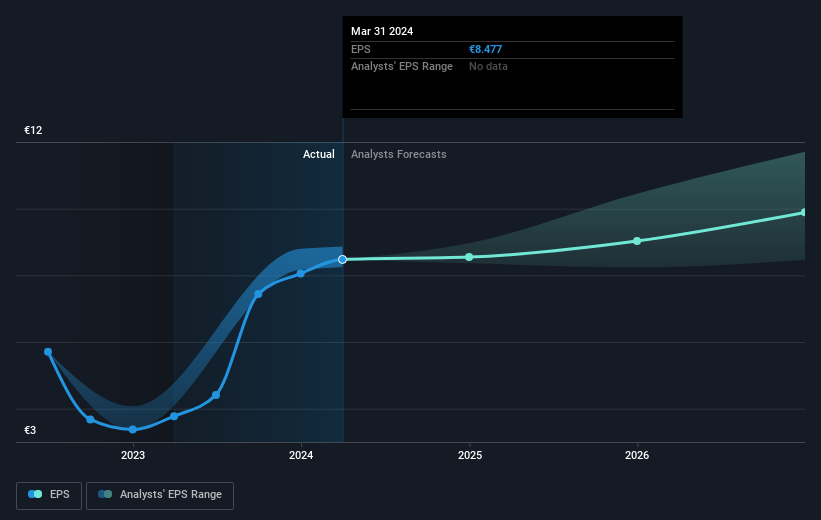 Mar 31 2024
EPS €8.477
Analysts' EPS Range No data

€12
Actual
Analysts Forecasts
€3
2023
2024
2025
2026

EPS
Analysts' EPS Range